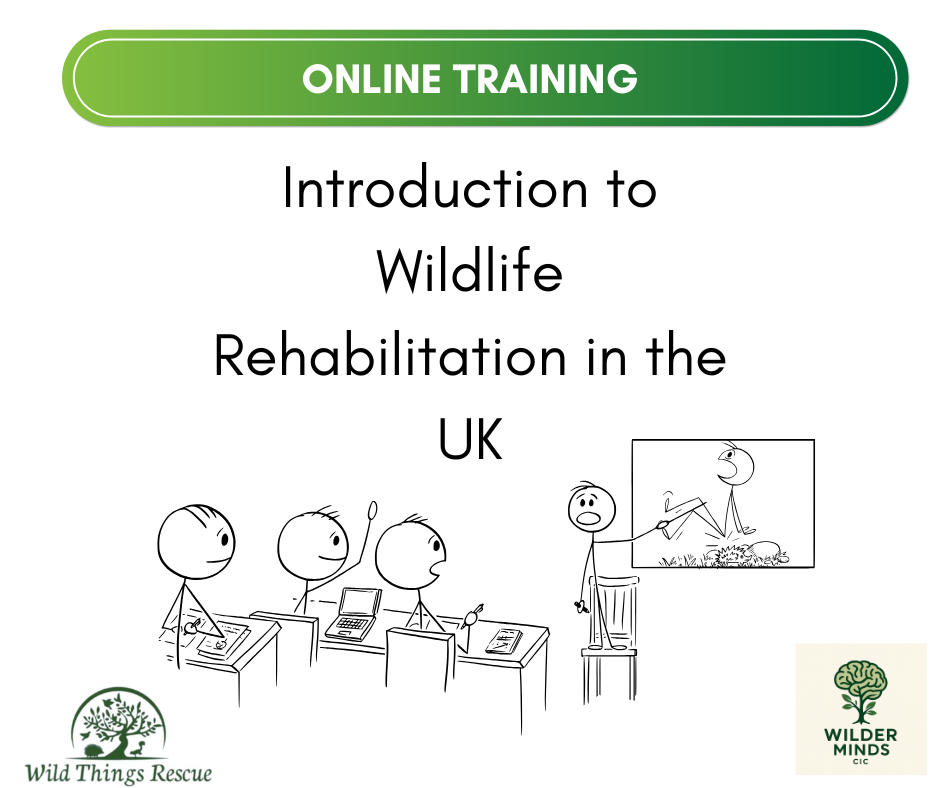 ONLINE TRAINING

Introduction to Wildlife Rehabilitation in the UK

Wild Things Rescue

WILDER MINDS CIC